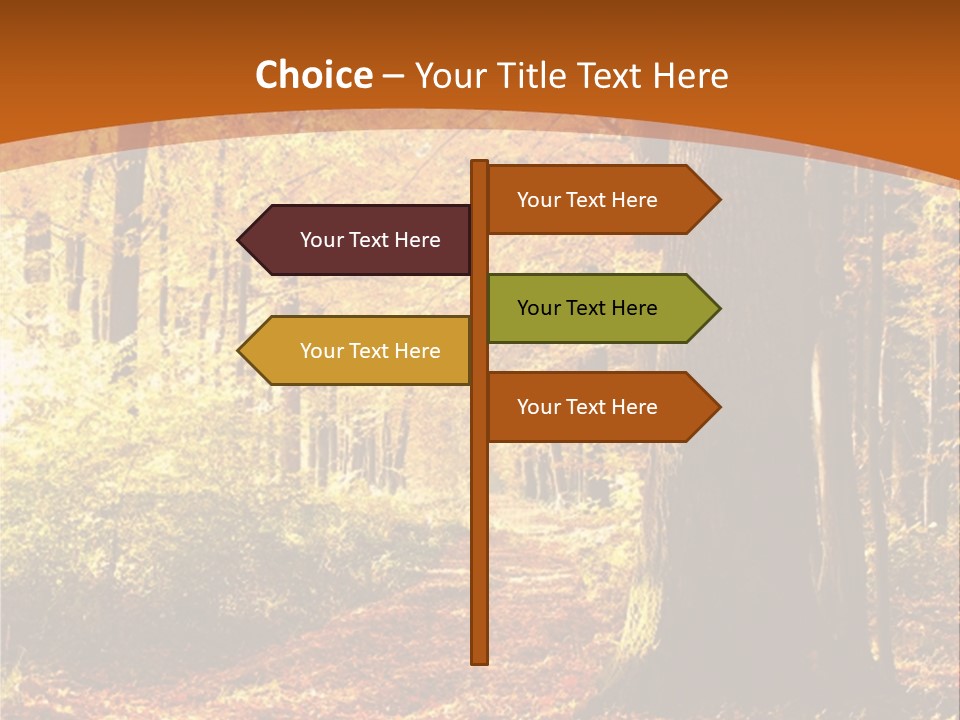 Choice – Your Title Text Here

Your Text Here

Your Text Here

Your Text Here

Your Text Here

Your Text Here